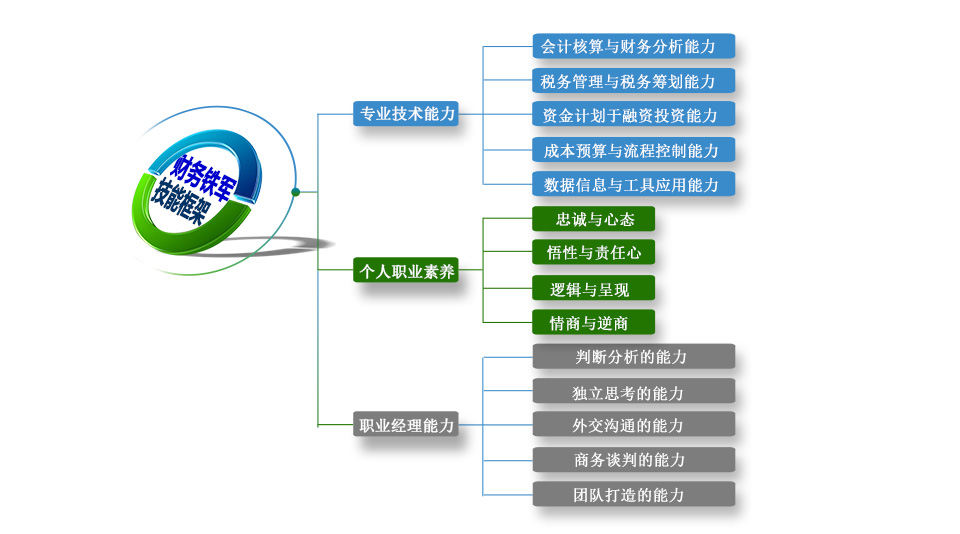 财务铁军
技能框架

专业技术能力

会计核算与财务分析能力

税务管理与税务筹划能力

资金计划于融资投资能力

成本预算与流程控制能力

数据信息与工具应用能力

个人职业素养

忠诚与心态

悟性与责任心

逻辑与呈现

情商与逆商

职业经理能力

判断分析的能力

独立思考的能力

外交沟通的能力

商务谈判的能力

团队打造的能力